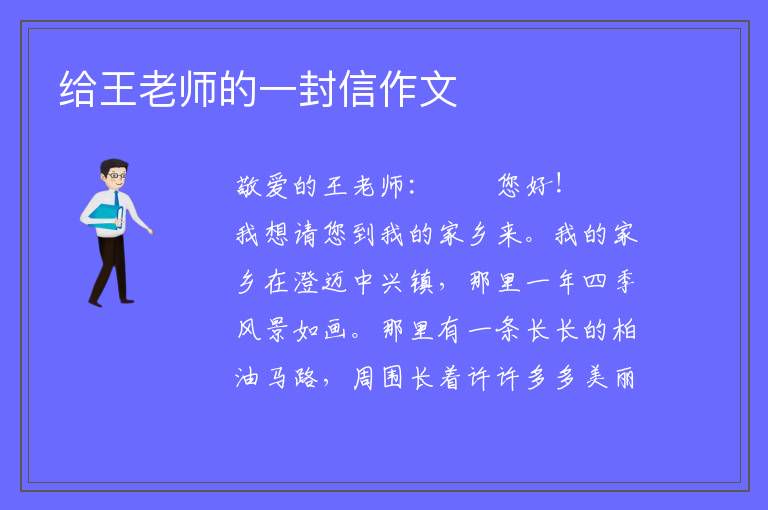 给王老师的一封信作文

敬爱的王老师：　　您好！

我想请您到我的家乡来。我的家乡在澄迈中兴镇，那里一年四季风景如画。那里有一条长长的柏油马路，周围长着许许多多美丽